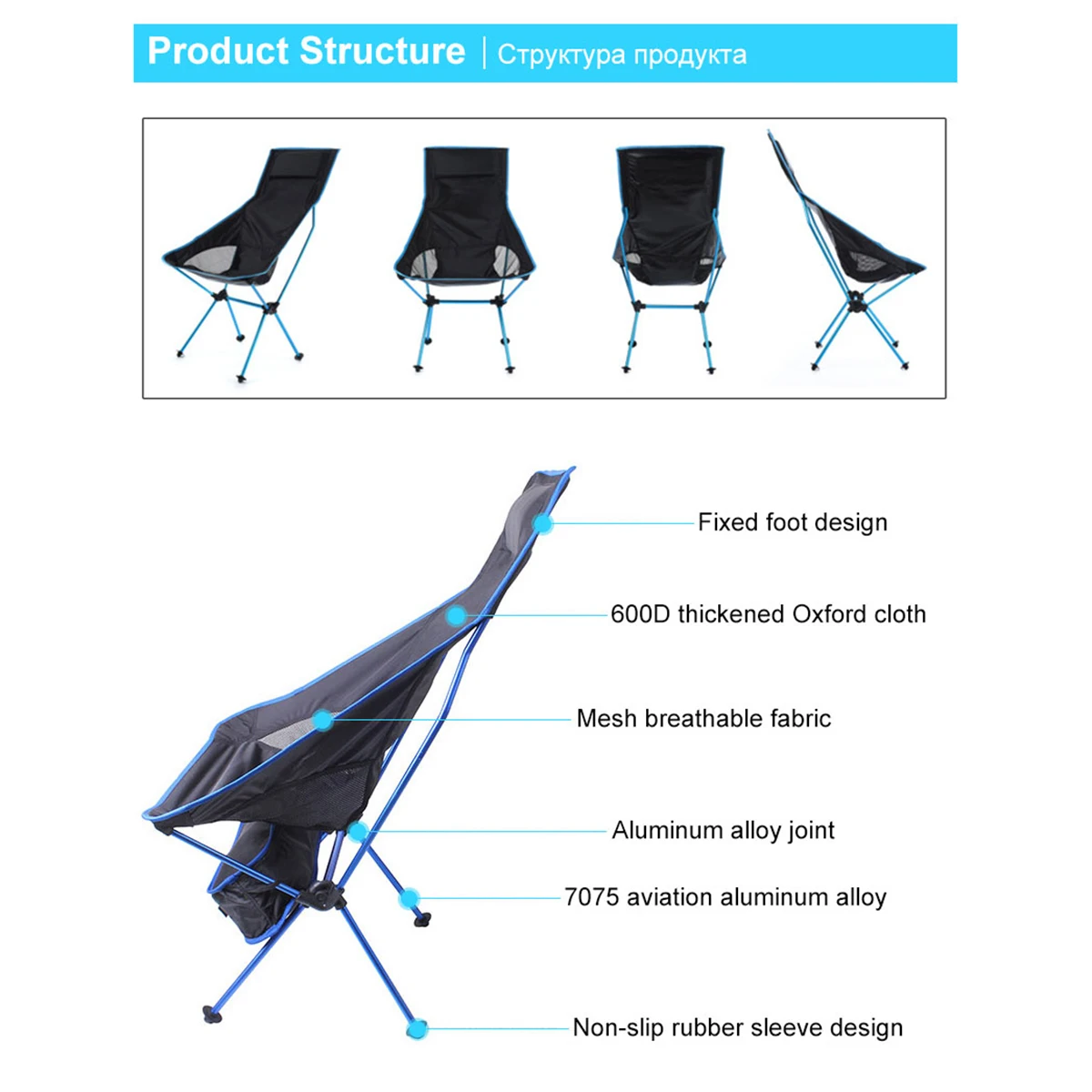 Product Structure | Структура продукта

Fixed foot design

600D thickened Oxford cloth

Mesh breathable fabric

Aluminum alloy joint

7075 aviation aluminum alloy

Non-slip rubber sleeve design